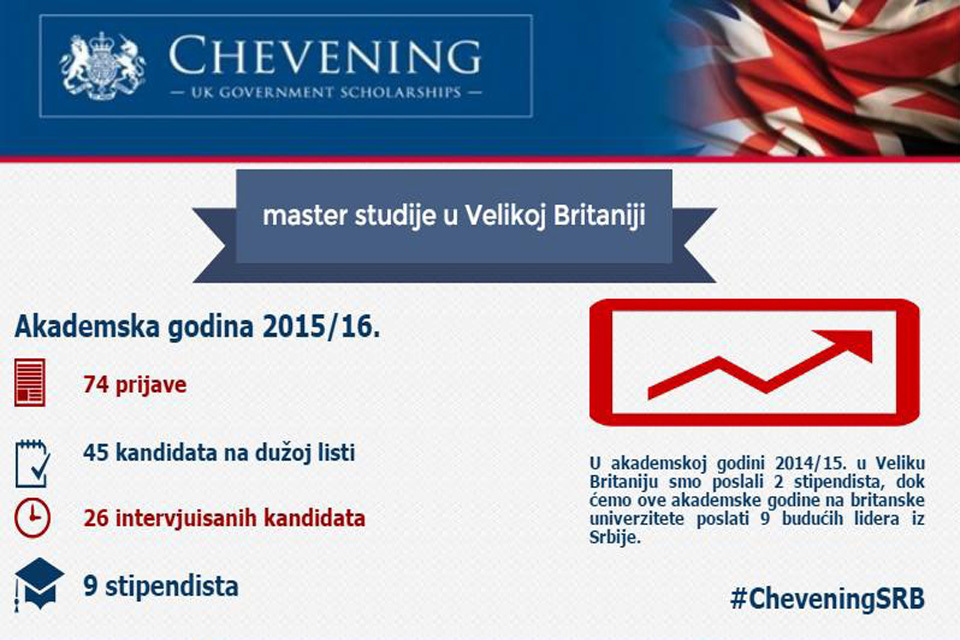 CHEVENING
— UK GOVERNMENT SCHOLARSHIPS —

master studije u Velikoj Britaniji

Akademska godina 2015/16.

74 prijave

45 kandidata na dužoj listi

26 intervjuisanih kandidata

9 stipendista

U akademskoj godini 2014/15. u Veliku Britaniju smo poslali 2 stipendista, dok ćemo ove akademske godine na britanske univerzitete poslati 9 budućih lidera iz Srbije.

#CheveningSRB